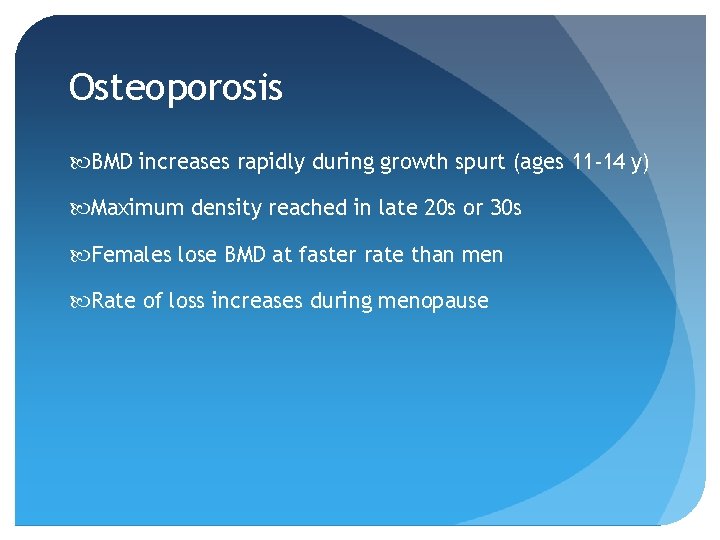 Osteoporosis

BMD increases rapidly during growth spurt (ages 11-14 y)

Maximum density reached in late 20s or 30s

Females lose BMD at faster rate than men

Rate of loss increases during menopause